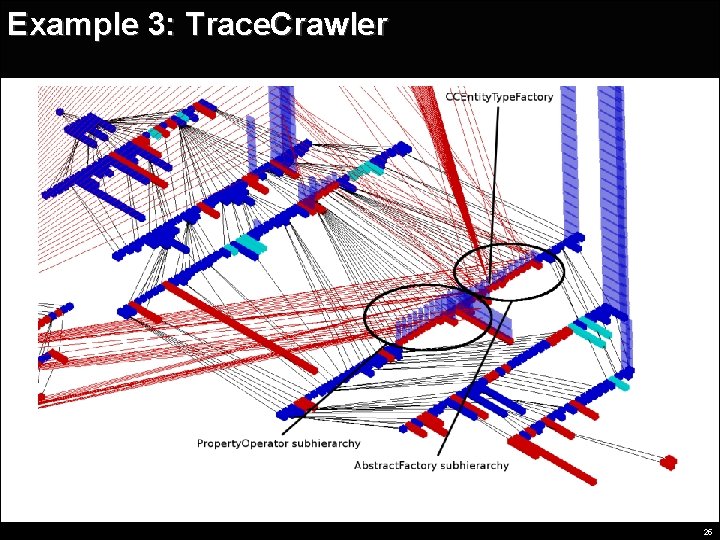 Example 3: TraceCrawler

CCEntityTypeFactory

PropertyOperator subhierarchy

AbstractFactory subhierarchy

26